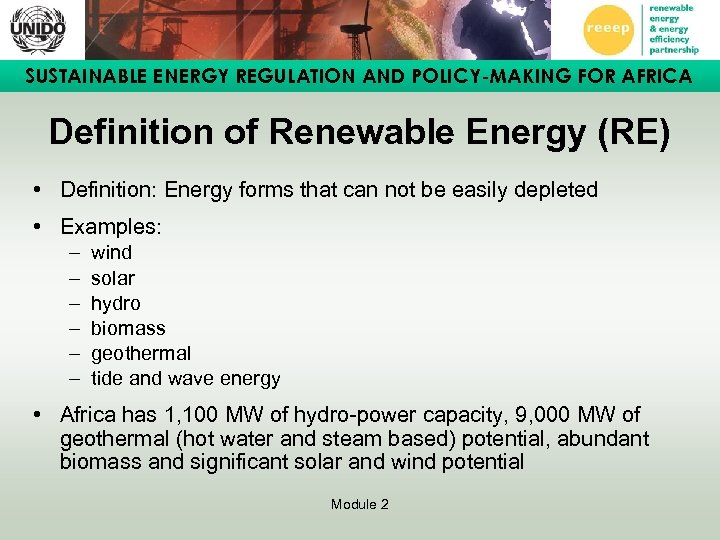 UNIDO

reeep

renewable energy & energy efficiency partnership

SUSTAINABLE ENERGY REGULATION AND POLICY-MAKING FOR AFRICA

Definition of Renewable Energy (RE)

• Definition: Energy forms that can not be easily depleted

• Examples:
– wind
– solar
– hydro
– biomass
– geothermal
– tide and wave energy

• Africa has 1,100 MW of hydro-power capacity, 9,000 MW of geothermal (hot water and steam based) potential, abundant biomass and significant solar and wind potential

Module 2